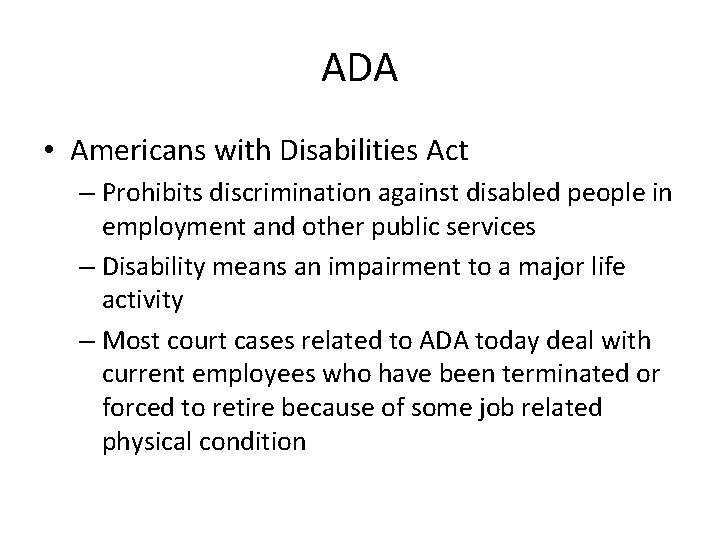 ADA

• Americans with Disabilities Act
– Prohibits discrimination against disabled people in employment and other public services
– Disability means an impairment to a major life activity
– Most court cases related to ADA today deal with current employees who have been terminated or forced to retire because of some job related physical condition